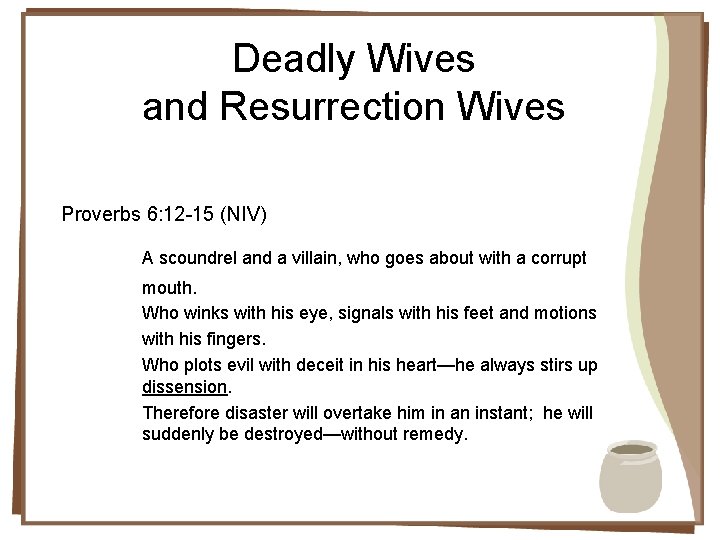 Deadly Wives
and Resurrection Wives

Proverbs 6:12-15 (NIV)

A scoundrel and a villain, who goes about with a corrupt mouth.

Who winks with his eye, signals with his feet and motions with his fingers.

Who plots evil with deceit in his heart—he always stirs up dissension.

Therefore disaster will overtake him in an instant; he will suddenly be destroyed—without remedy.